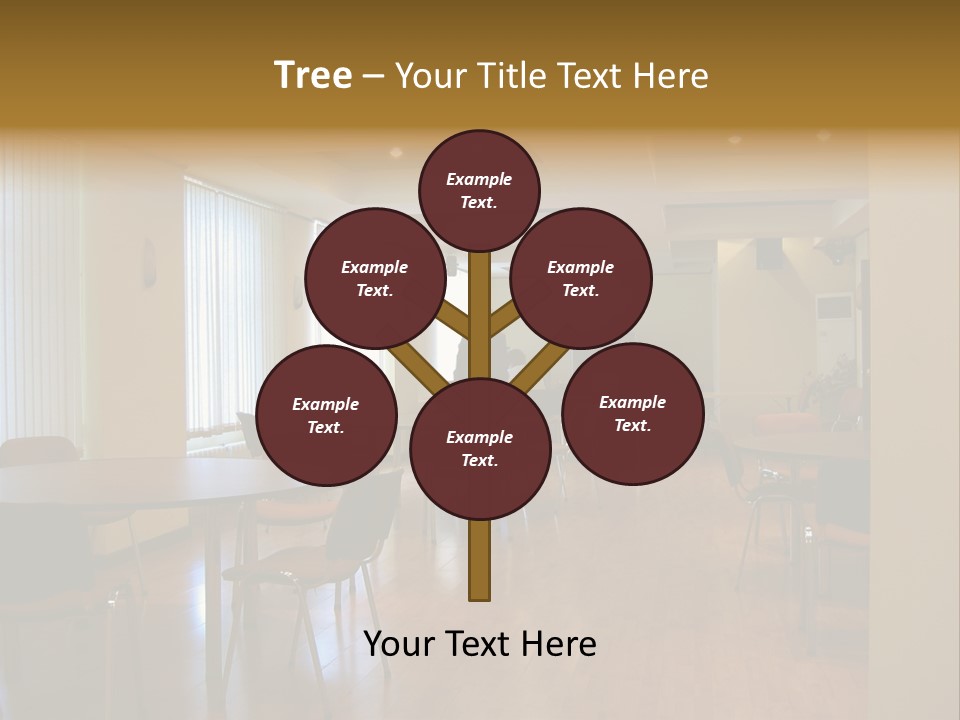 Tree – Your Title Text Here

Example Text.

Example Text.

Example Text.

Example Text.

Example Text.

Example Text.

Your Text Here